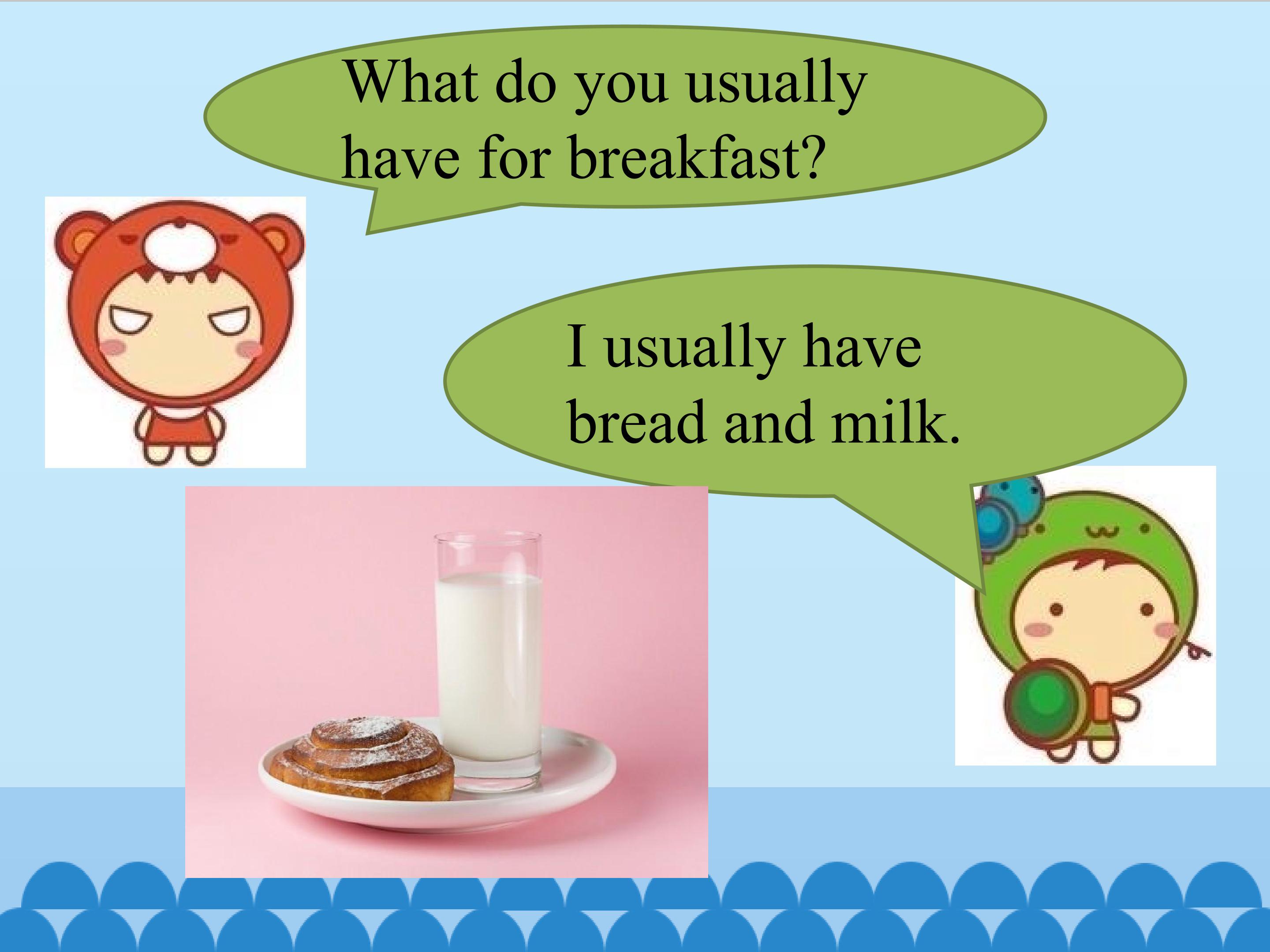 What do you usually have for breakfast?

I usually have bread and milk.